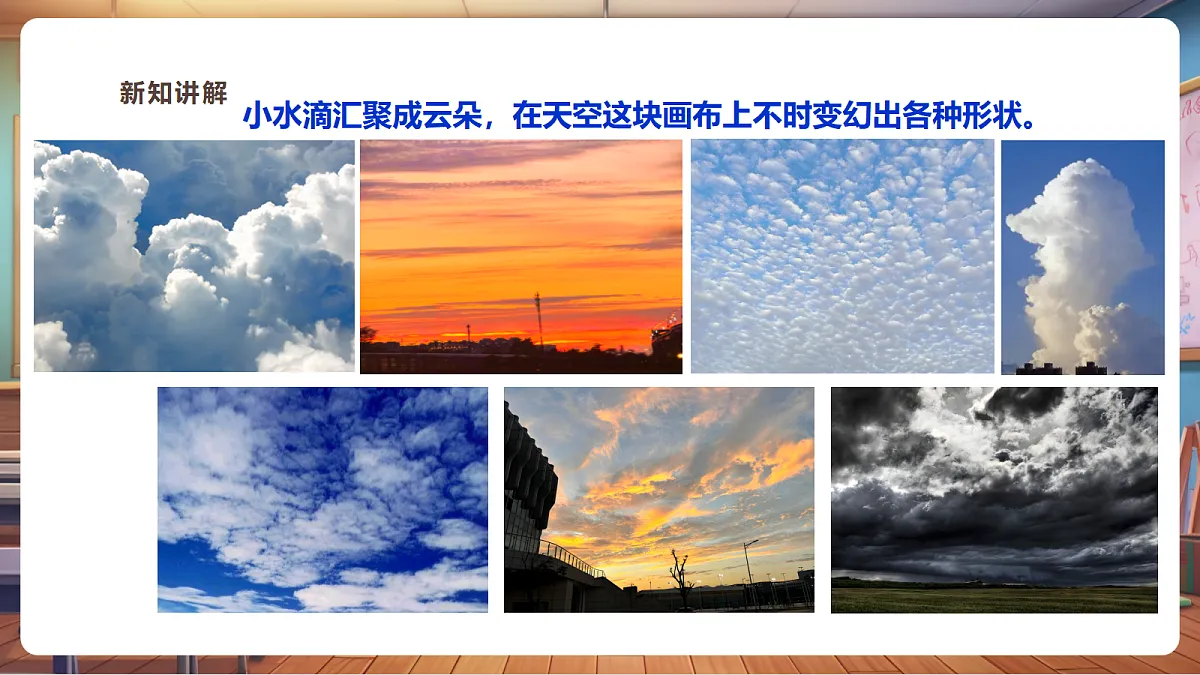 新知讲解

小水滴汇聚成云朵，在天空这块画布上不时变幻出各种形状。